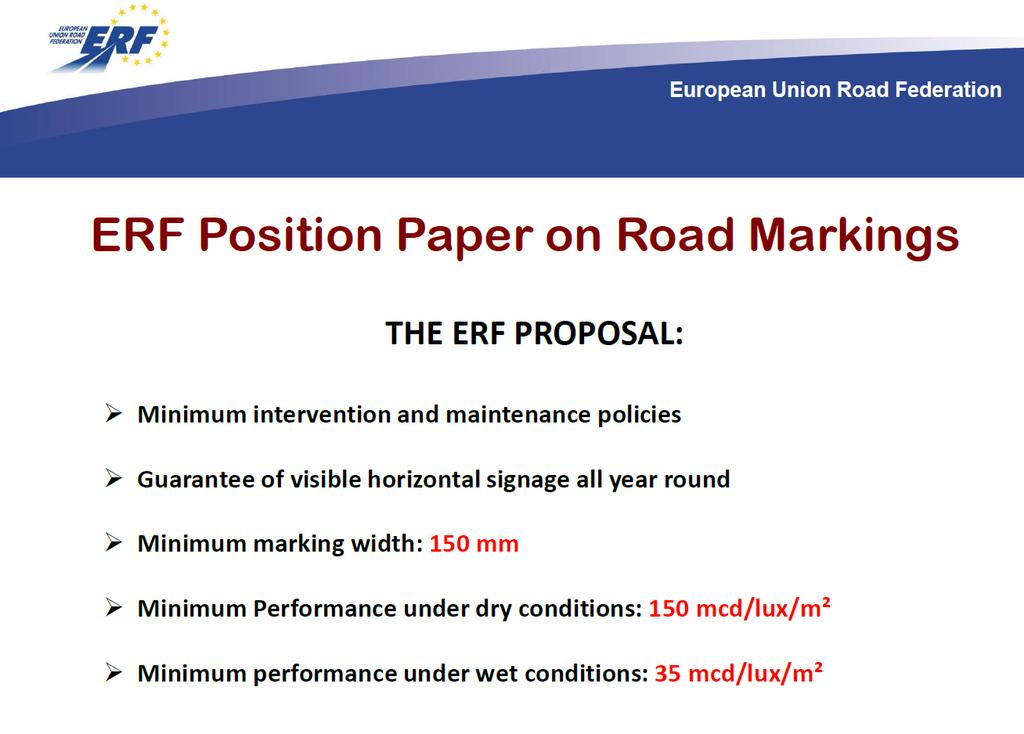 EUROPEAN UNION ROAD FEDERATION ERF

European Union Road Federation

ERF Position Paper on Road Markings

THE ERF PROPOSAL:

➢ Minimum intervention and maintenance policies

➢ Guarantee of visible horizontal signage all year round

➢ Minimum marking width: 150 mm

➢ Minimum Performance under dry conditions: 150 mcd/lux/m²

➢ Minimum performance under wet conditions: 35 mcd/lux/m²